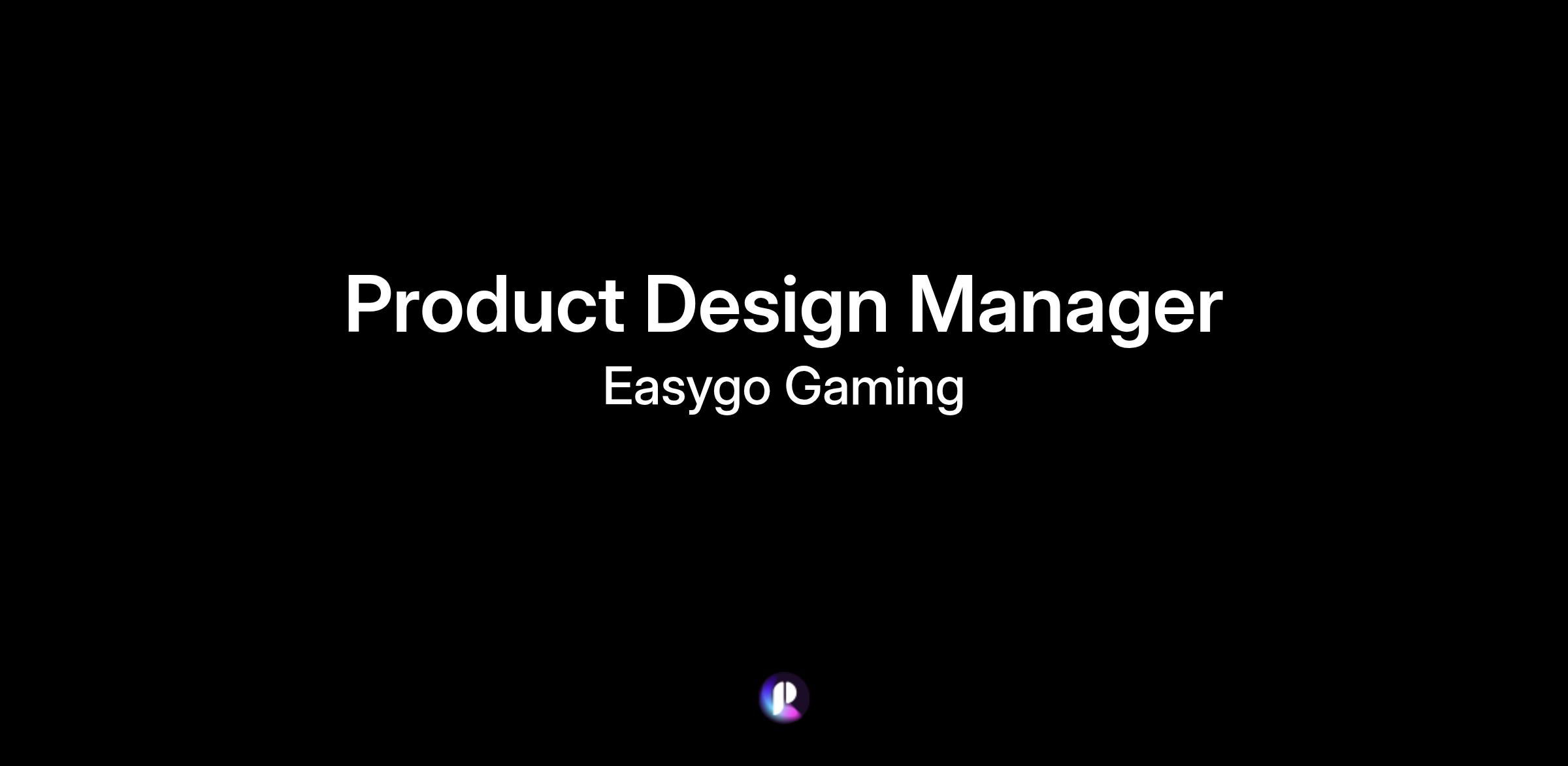 Product Design Manager
Easygo Gaming